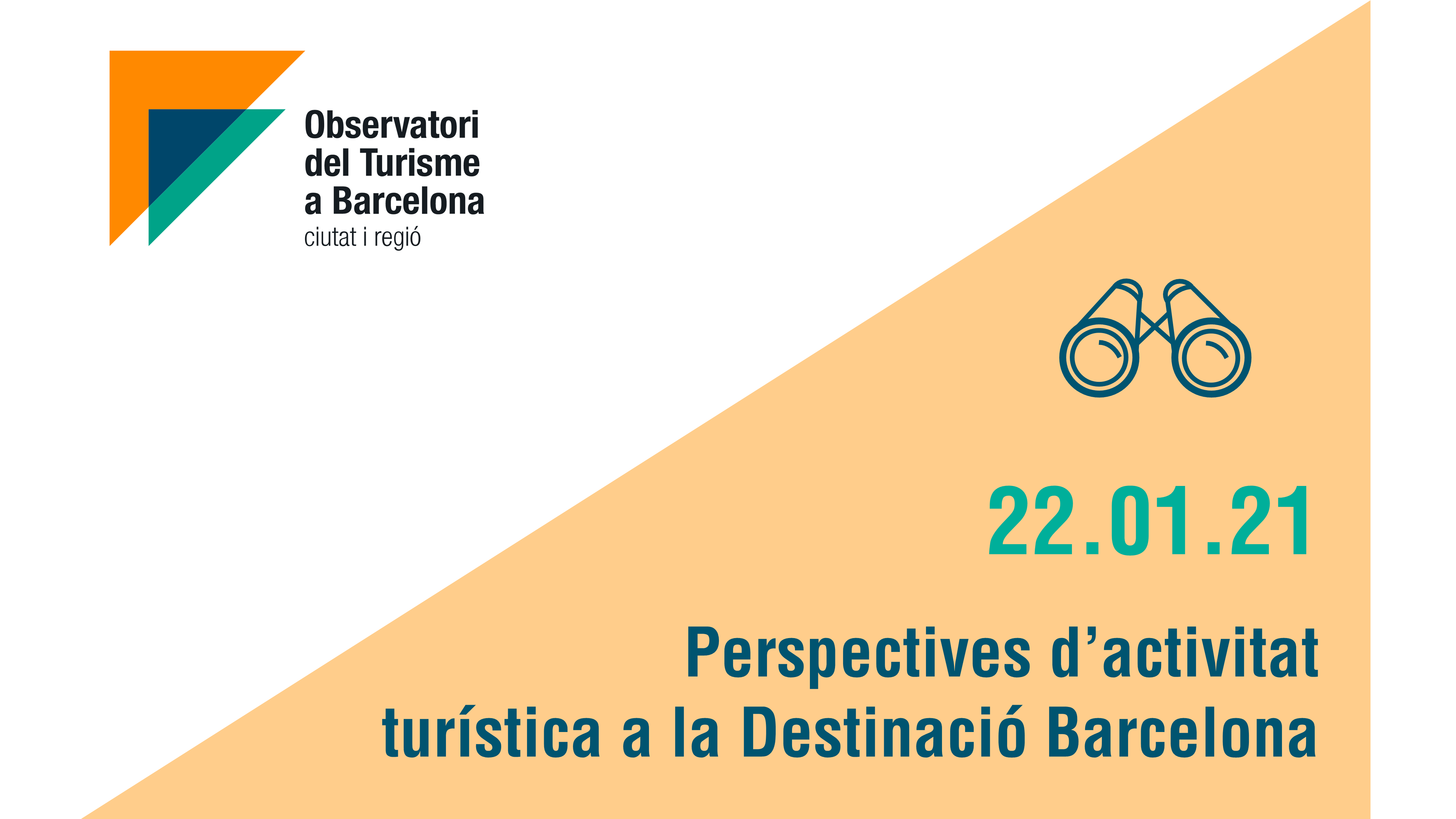 Observatori del Turisme a Barcelona
ciutat i regió

22.01.21

Perspectives d’activitat turística a la Destinació Barcelona